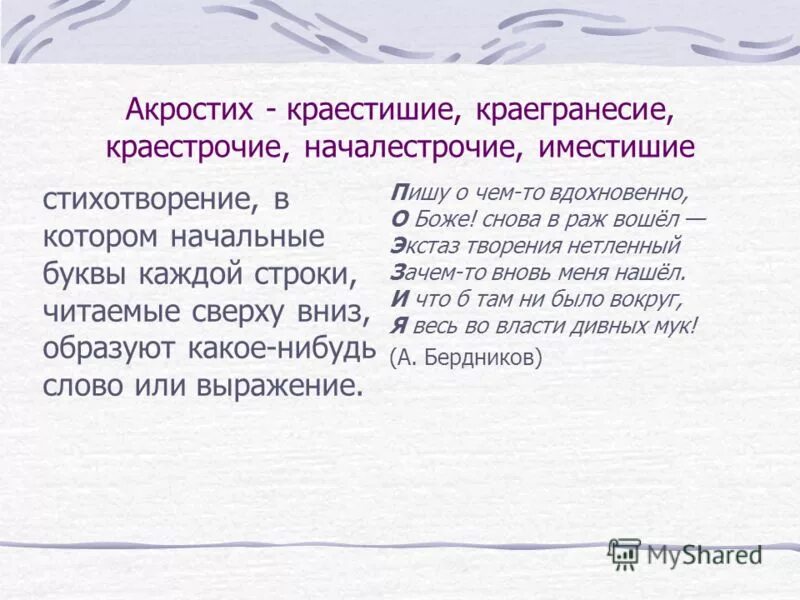 Акростих - краестишие, краегранесие, краестрочие, началестрочие, иместишие

стихотворение, в котором начальные буквы каждой строки, читаемые сверху вниз, образуют какое-нибудь слово или выражение.

Пишу о чем-то вдохновенно,
О Боже! снова в раж вошёл —
Экстаз творения нетленный
Зачем-то вновь меня нашёл.
И что б там ни было вокруг,
Я весь во власти дивных мук!
(А. Бердников)

MyShared